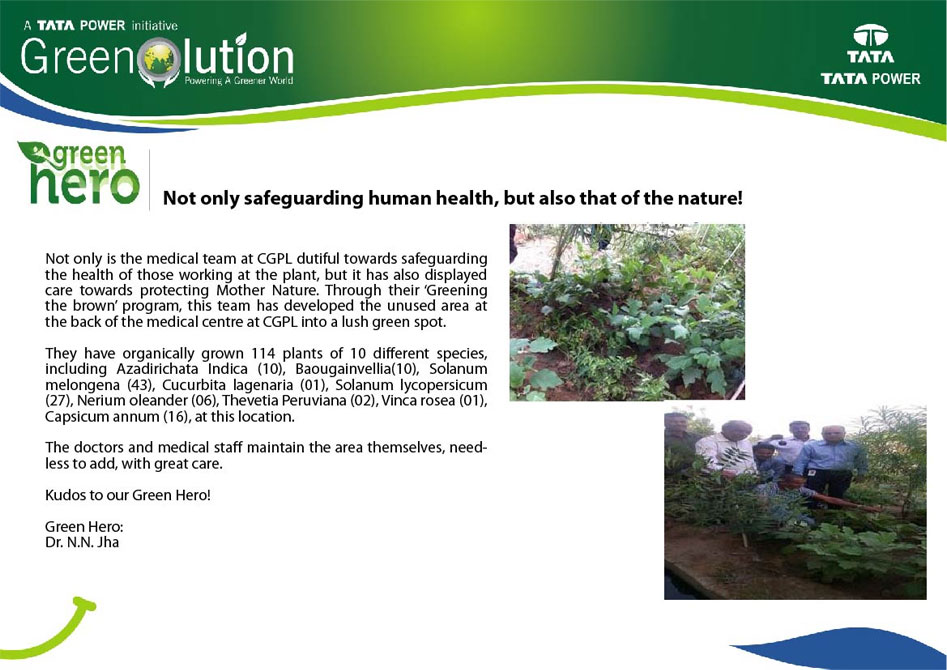 A TATA POWER initiative
Greenolution
Powering A Greener World

TATA
TATA POWER

green hero

Not only safeguarding human health, but also that of the nature!

Not only is the medical team at CGPL dutiful towards safeguarding the health of those working at the plant, but it has also displayed care towards protecting Mother Nature. Through their 'Greening the brown' program, this team has developed the unused area at the back of the medical centre at CGPL into a lush green spot.

They have organically grown 114 plants of 10 different species, including Azadirichata Indica (10), Baougainvellia(10), Solanum melongena (43), Cucurbita lagenaria (01), Solanum lycopersicum (27), Nerium oleander (06), Thevetia Peruviana (02), Vinca rosea (01), Capsicum annum (16), at this location.

The doctors and medical staff maintain the area themselves, needless to add, with great care.

Kudos to our Green Hero!

Green Hero:
Dr. N.N. Jha